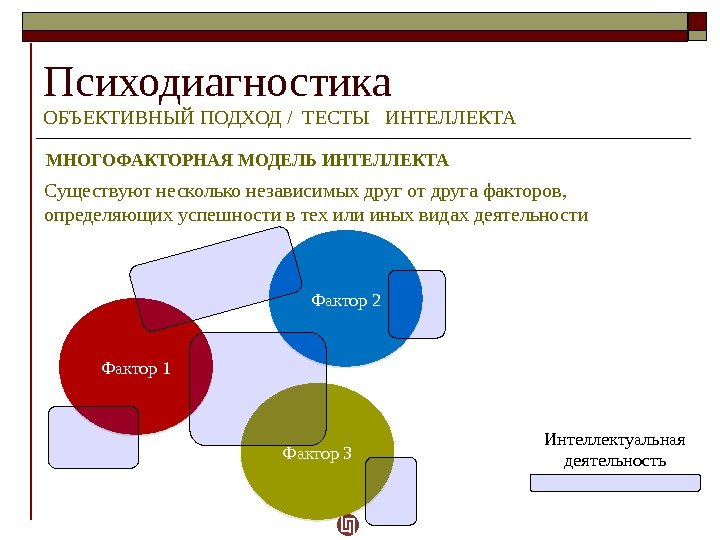 Психодиагностика
ОБЪЕКТИВНЫЙ ПОДХОД / ТЕСТЫ ИНТЕЛЛЕКТА

МНОГОФАКТОРНАЯ МОДЕЛЬ ИНТЕЛЛЕКТА

Существуют несколько независимых друг от друга факторов, определяющих успешности в тех или иных видах деятельности

Фактор 2

Фактор 1

Фактор 3

Интеллектуальная деятельность